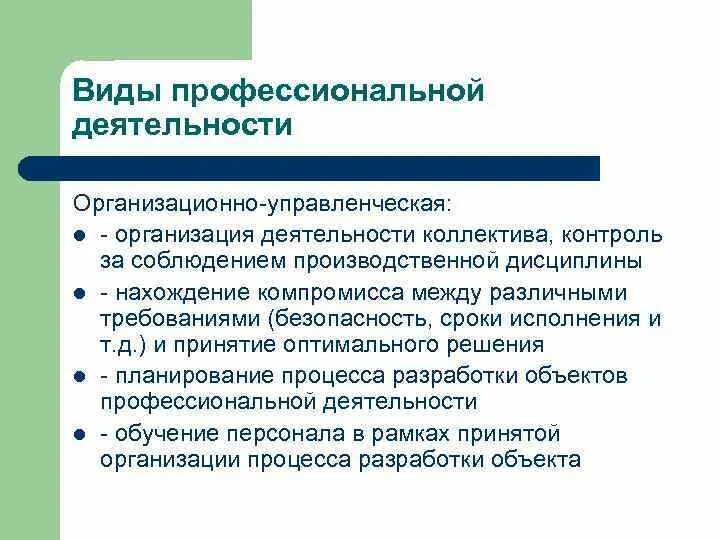 Виды профессиональной деятельности

Организационно-управленческая:

- - организация деятельности коллектива, контроль за соблюдением производственной дисциплины
- - нахождение компромисса между различными требованиями (безопасность, сроки исполнения и т.д.) и принятие оптимального решения
- - планирование процесса разработки объектов профессиональной деятельности
- - обучение персонала в рамках принятой организации процесса разработки объекта